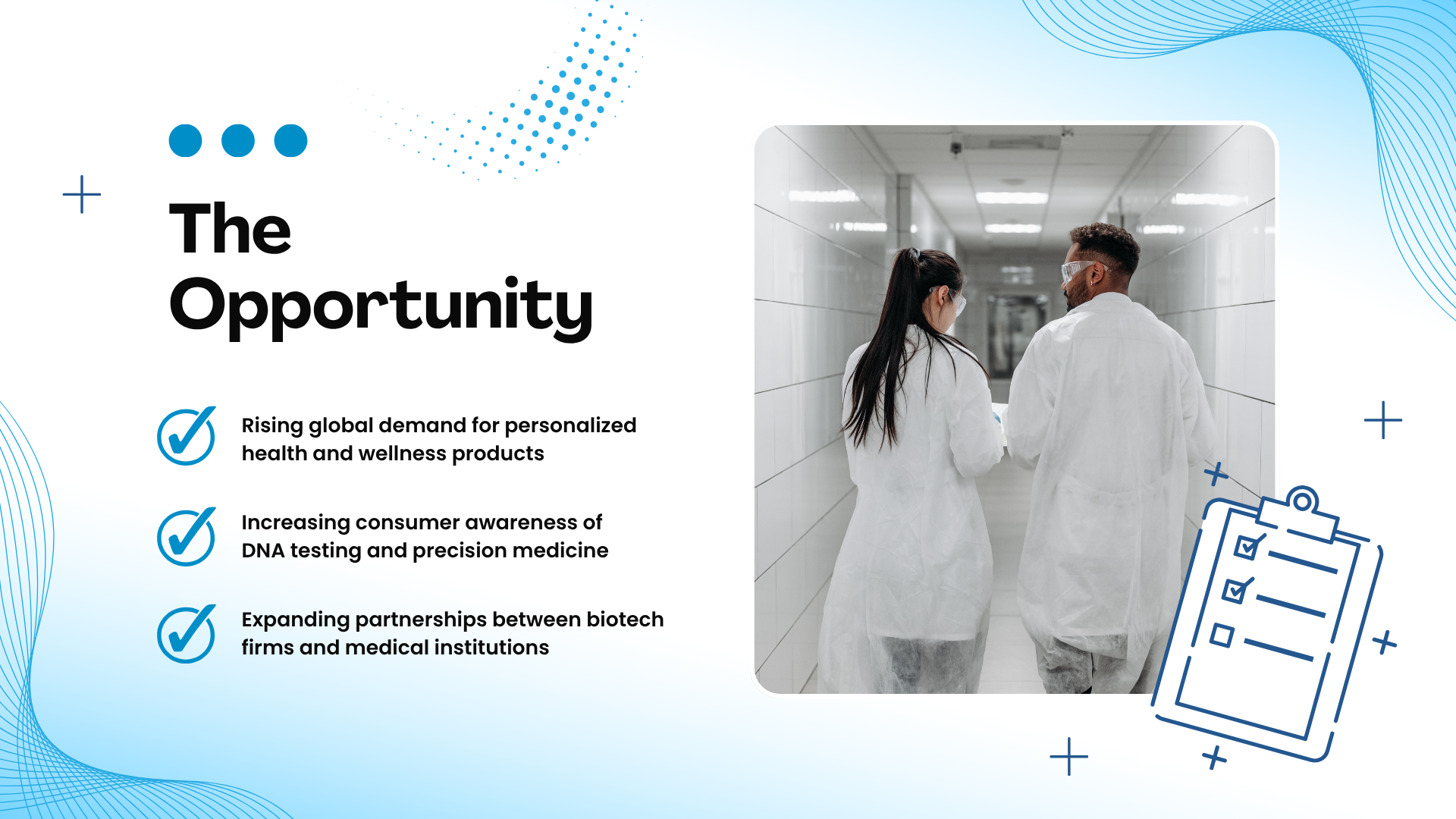 The Opportunity

Rising global demand for personalized health and wellness products

Increasing consumer awareness of DNA testing and precision medicine

Expanding partnerships between biotech firms and medical institutions